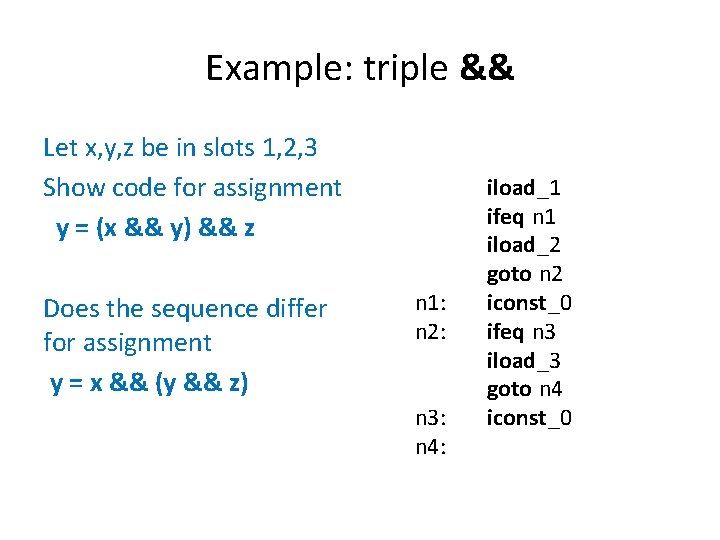 Example: triple &&

Let x,y,z be in slots 1,2,3

Show code for assignment

y = (x && y) && z

Does the sequence differ for assignment

y = x && (y && z)

iload_1
ifeq n1
iload_2
goto n2
n1: iconst_0
n2: ifeq n3
iload_3
goto n4
n3: iconst_0
n4: